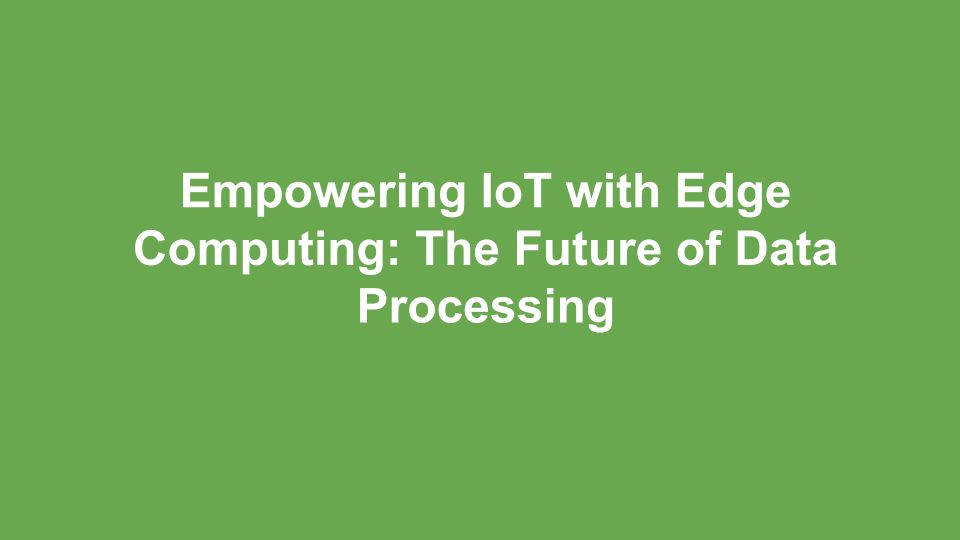 Empowering IoT with Edge Computing: The Future of Data Processing